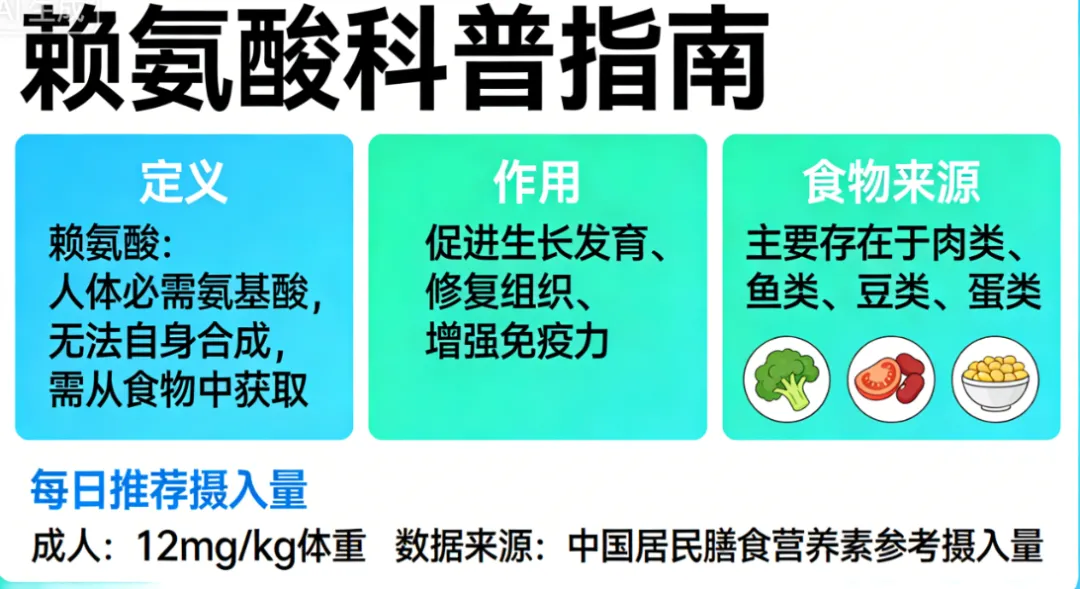 赖氨酸科普指南

定义

赖氨酸：
人体必需氨基酸，
无法自身合成，
需从食物中获取

作用

促进生长发育、
修复组织、
增强免疫力

食物来源

主要存在于肉类、
鱼类、豆类、蛋类

每日推荐摄入量

成人：12mg/kg体重 数据来源：中国居民膳食营养素参考摄入量